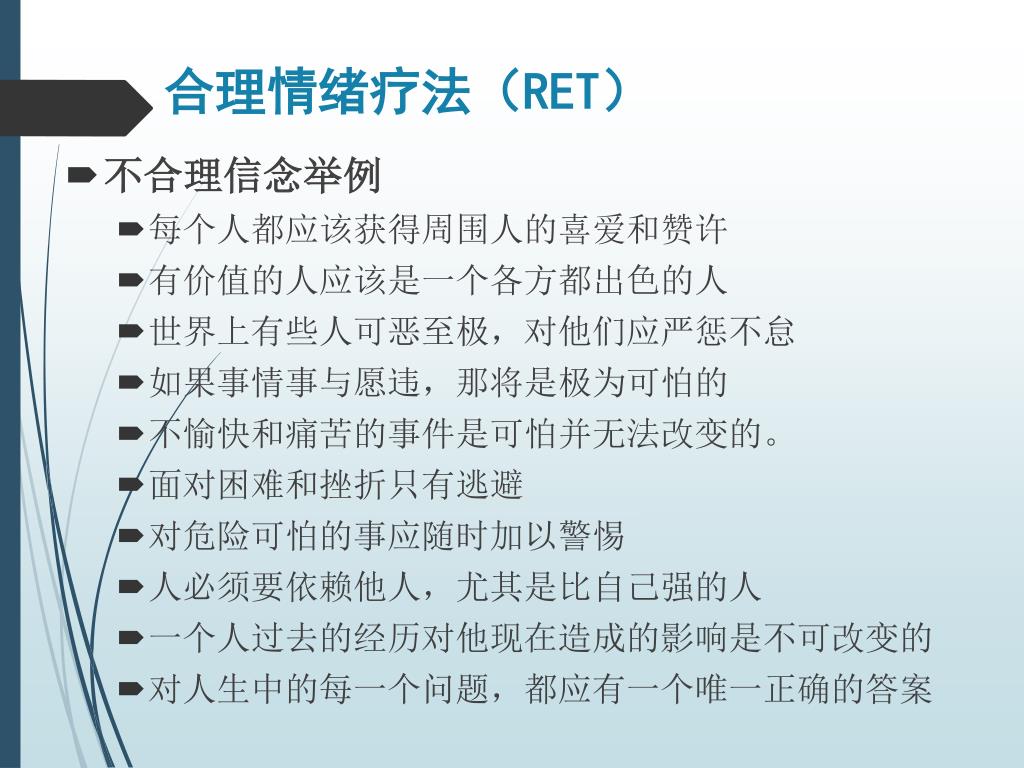 合理情绪疗法（RET）

不合理信念举例

每个人都应该获得周围人的喜爱和赞许

有价值的人应该是一个各方都出色的人

世界上有些人可恶至极，对他们应严惩不怠

如果事情事与愿违，那将是极为可怕的

不愉快和痛苦的事件是可怕并无法改变的。

面对困难和挫折只有逃避

对危险可怕的事应随时加以警惕

人必须要依赖他人，尤其是比自己强的人

一个人过去的经历对他现在造成的影响是不可改变的

对人生中的每一个问题，都应有一个唯一正确的答案